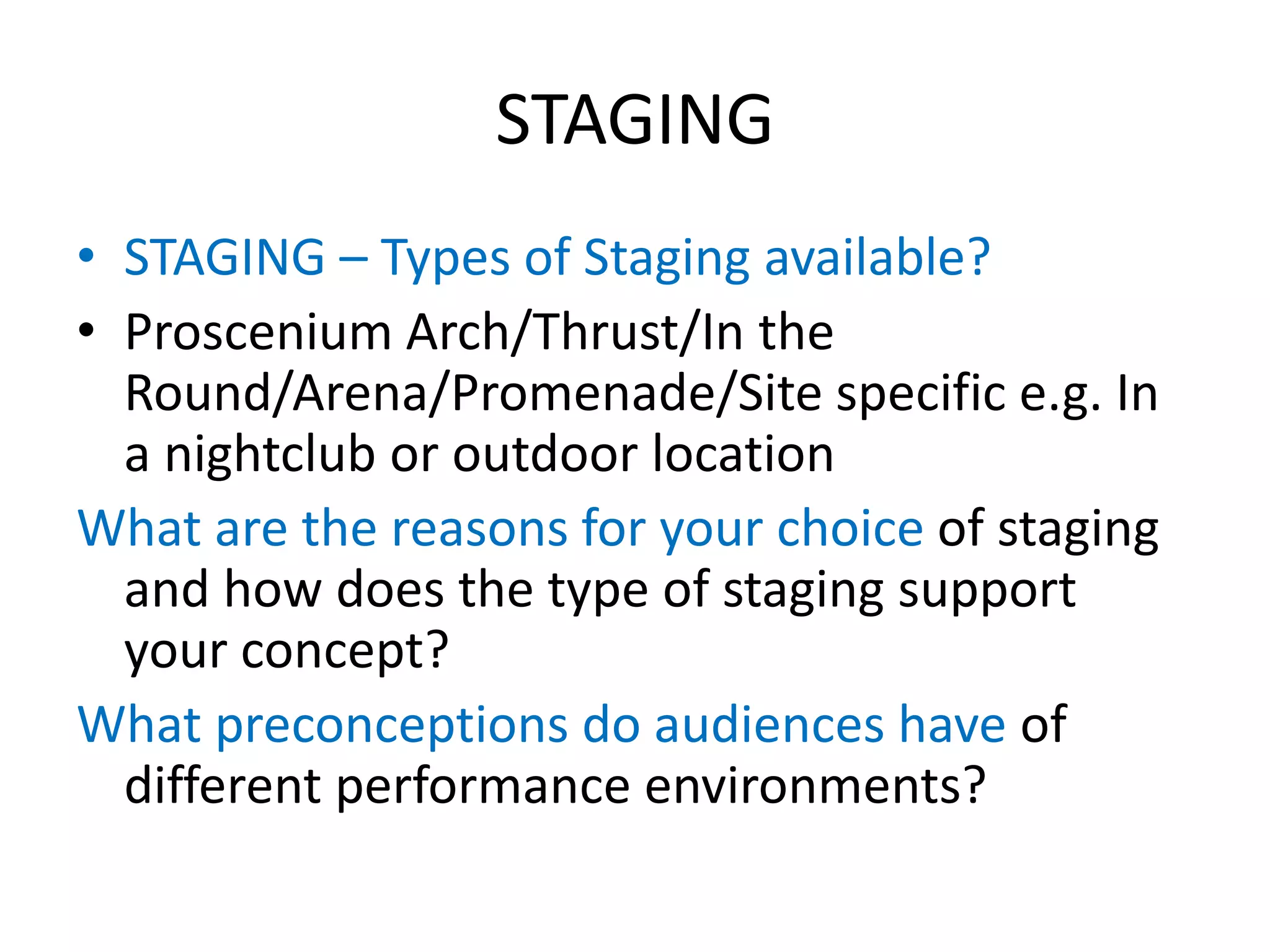 STAGING

• STAGING – Types of Staging available?
• Proscenium Arch/Thrust/In the Round/Arena/Promenade/Site specific e.g. In a nightclub or outdoor location

What are the reasons for your choice of staging and how does the type of staging support your concept?

What preconceptions do audiences have of different performance environments?